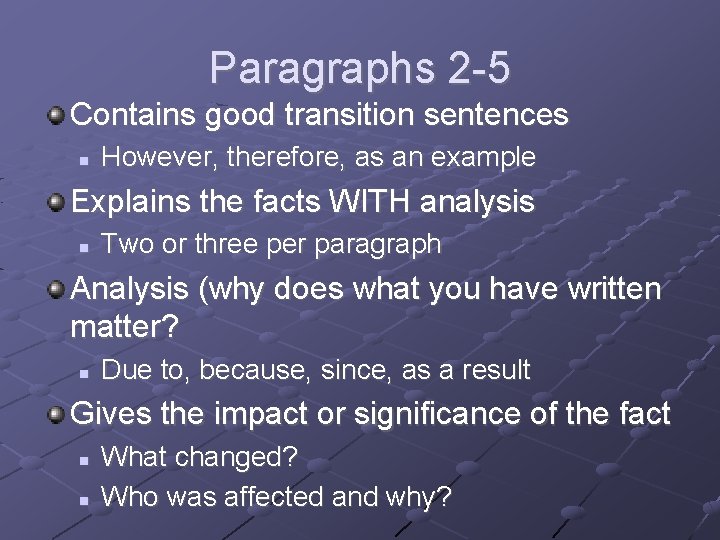 Paragraphs 2-5

Contains good transition sentences

However, therefore, as an example

Explains the facts WITH analysis

Two or three per paragraph

Analysis (why does what you have written matter?

Due to, because, since, as a result

Gives the impact or significance of the fact

What changed?

Who was affected and why?